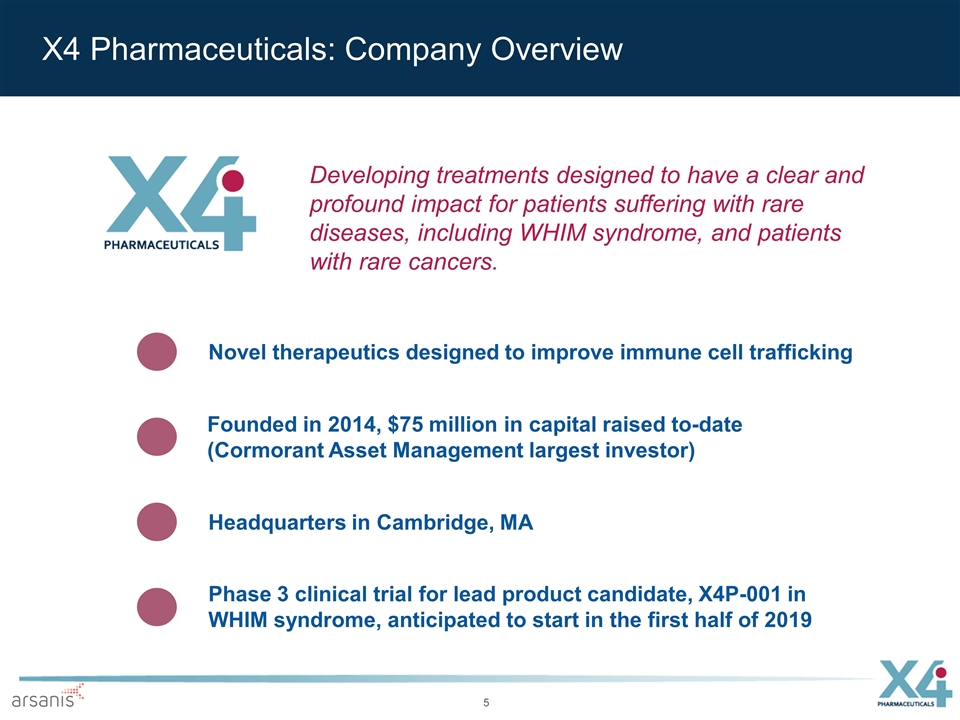 X4 Pharmaceuticals: Company Overview

X4 PHARMACEUTICALS

Developing treatments designed to have a clear and profound impact for patients suffering with rare diseases, including WHIM syndrome, and patients with rare cancers.

Novel therapeutics designed to improve immune cell trafficking

Founded in 2014, \$75 million in capital raised to-date (Cormorant Asset Management largest investor)

Headquarters in Cambridge, MA

Phase 3 clinical trial for lead product candidate, X4P-001 in WHIM syndrome, anticipated to start in the first half of 2019

arsanis

5

X4 PHARMACEUTICALS